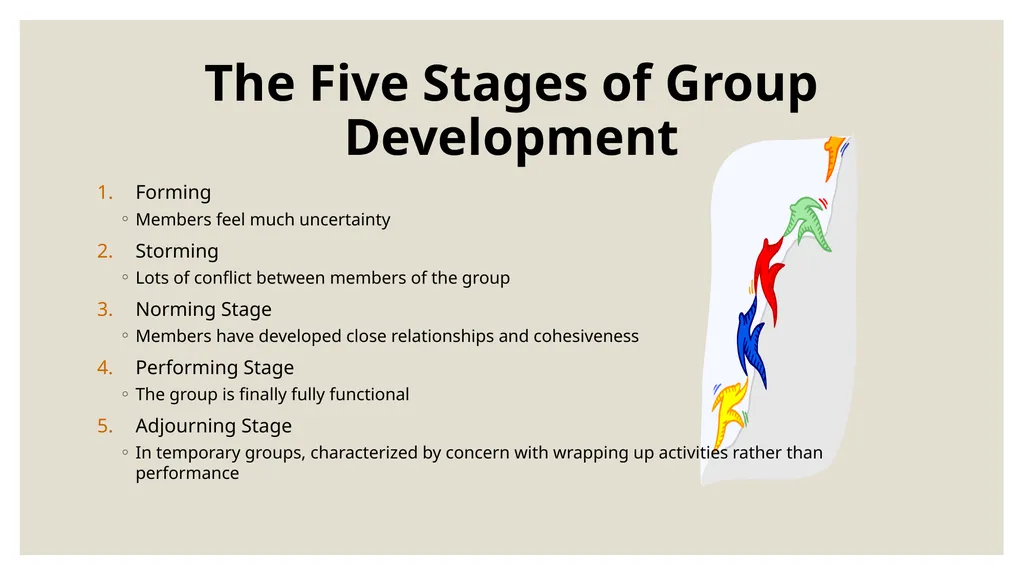 The Five Stages of Group Development

1. Forming
◦ Members feel much uncertainty
2. Storming
◦ Lots of conflict between members of the group
3. Norming Stage
◦ Members have developed close relationships and cohesiveness
4. Performing Stage
◦ The group is finally fully functional
5. Adjourning Stage
◦ In temporary groups, characterized by concern with wrapping up activities rather than performance